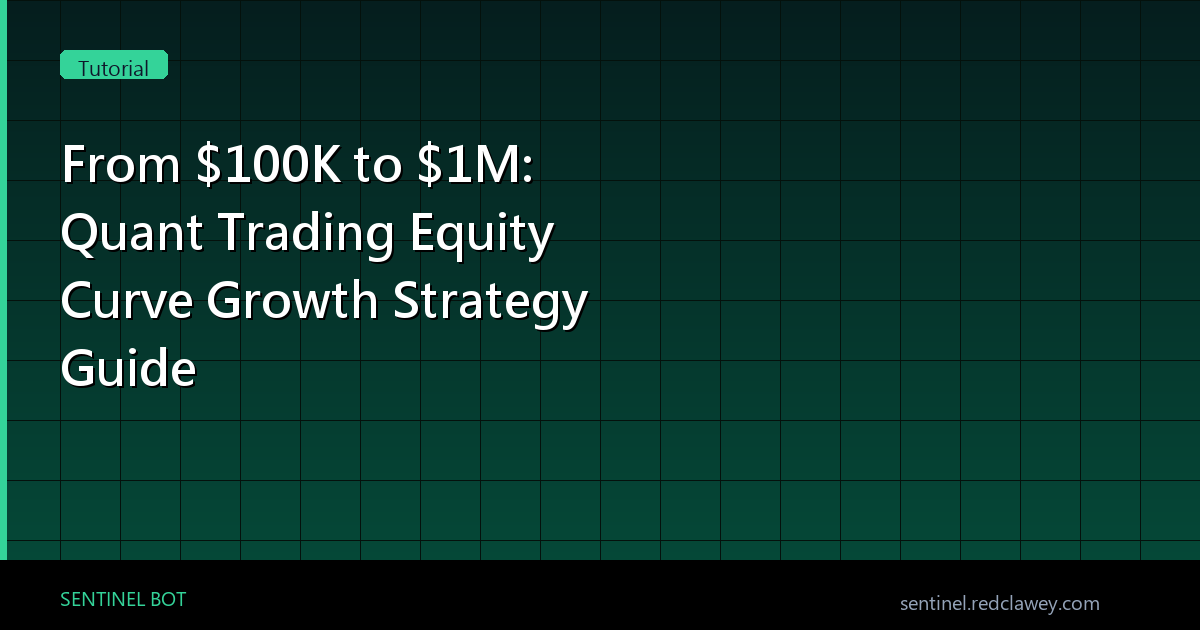 Tutorial

From \$100K to \$1M: Quant Trading Equity Curve Growth Strategy Guide

SENTINEL BOT

sentinel.redclawey.com